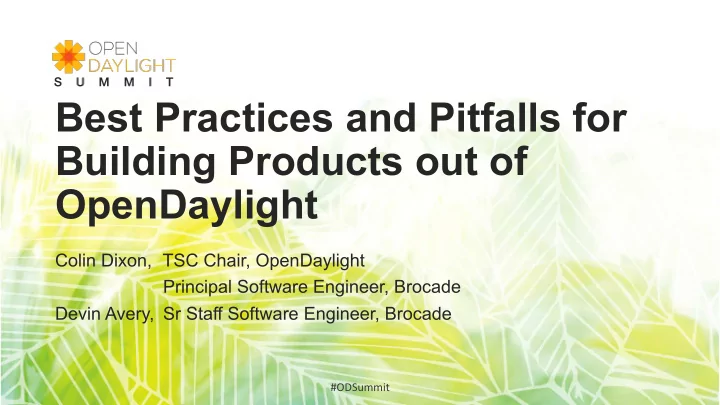 OPEN
DAYLIGHT
SUMMIT

Best Practices and Pitfalls for Building Products out of OpenDaylight

Colin Dixon, TSC Chair, OpenDaylight
Principal Software Engineer, Brocade
Devin Avery, Sr Staff Software Engineer, Brocade

#ODSummit